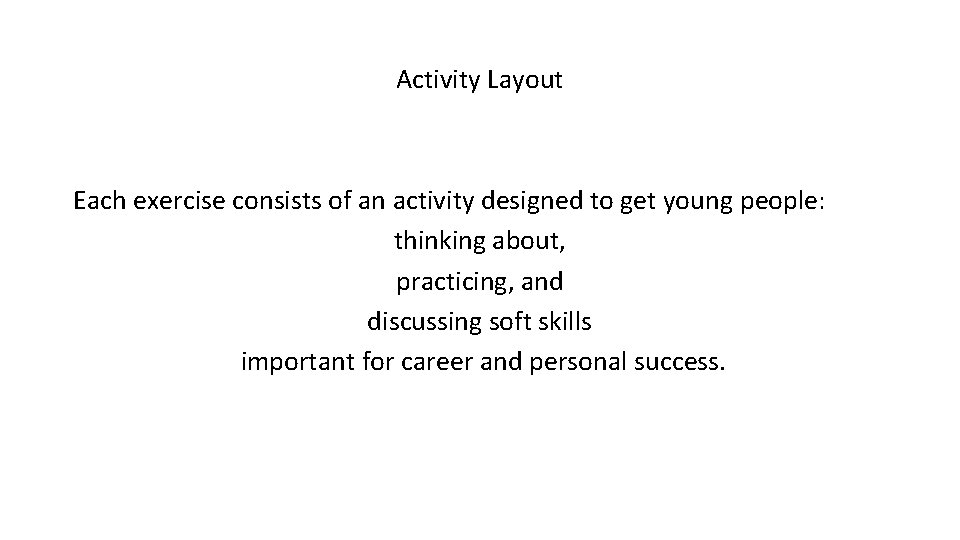 Activity Layout

Each exercise consists of an activity designed to get young people:
thinking about,
practicing, and
discussing soft skills
important for career and personal success.